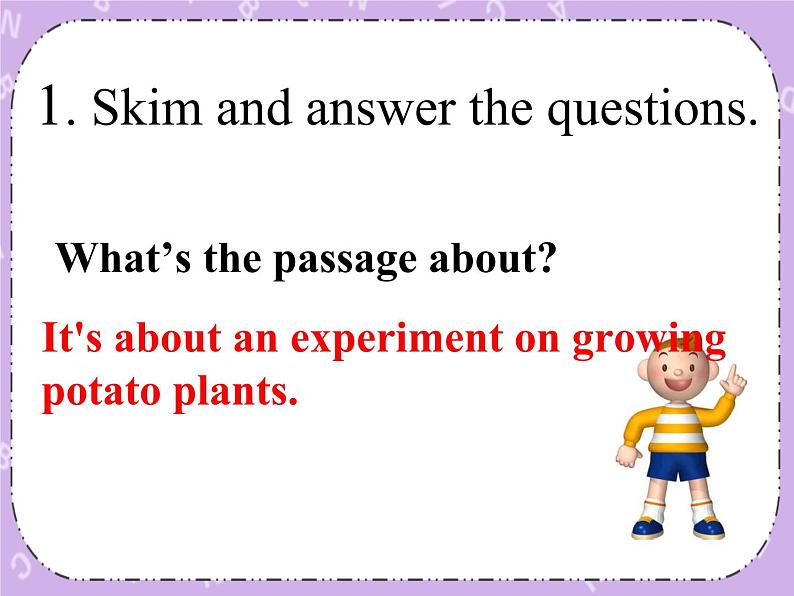 1. Skim and answer the questions.

What’s the passage about?

It's about an experiment on growing potato plants.